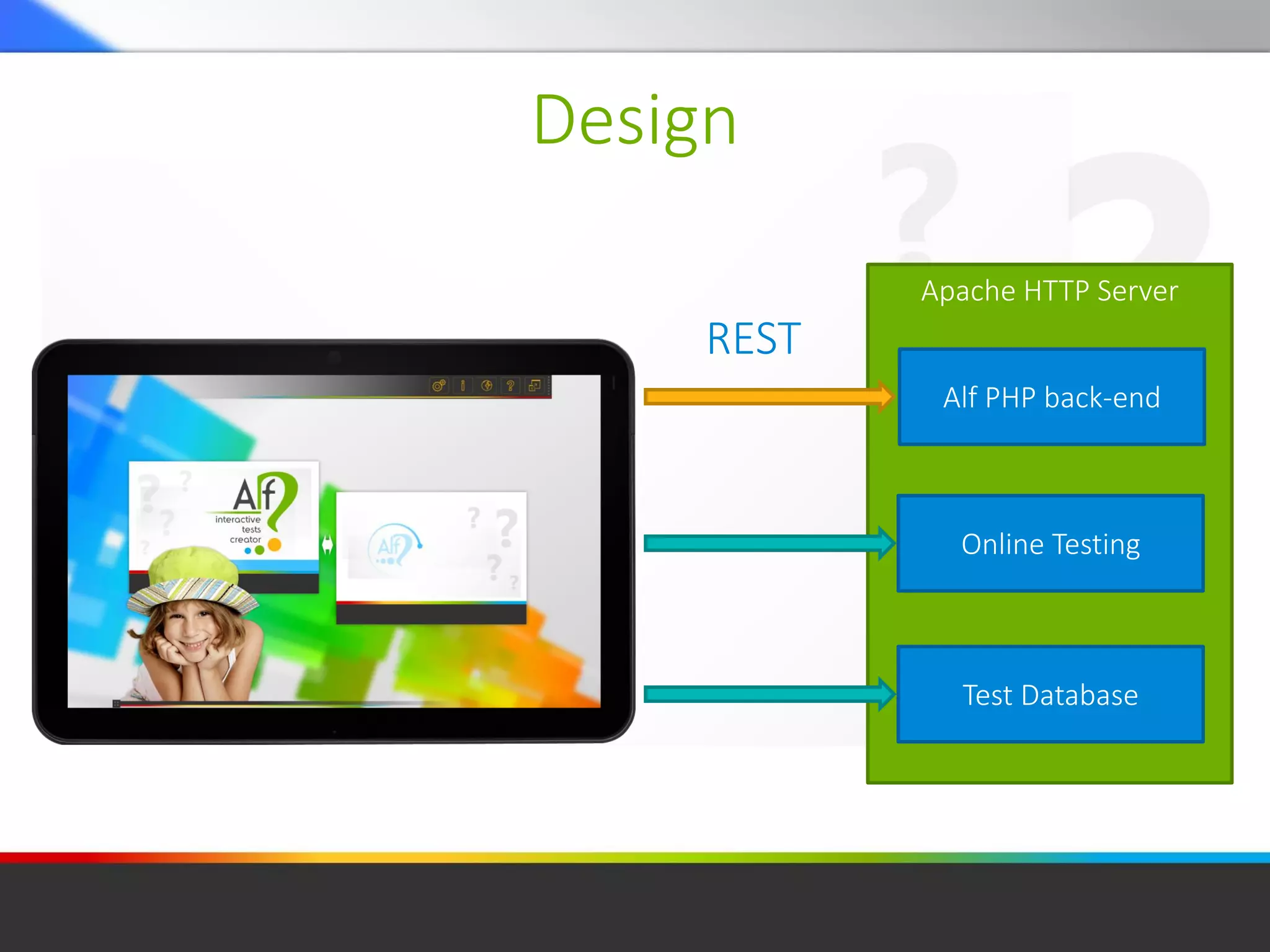 Design

Alf
interactive tests creator

Alf

REST

Apache HTTP Server

Alf PHP back-end

Online Testing

Test Database